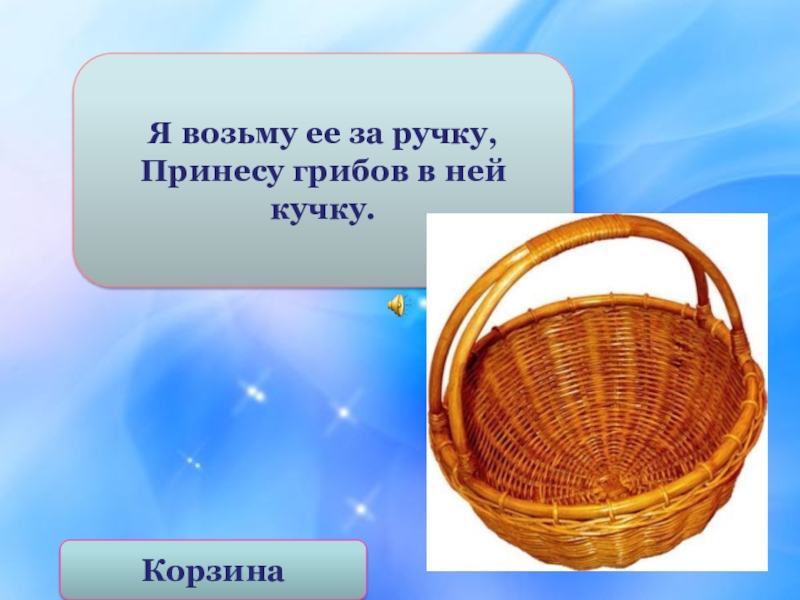 Я возьму ее за ручку,
Принесу грибов в ней кучку.

Корзина